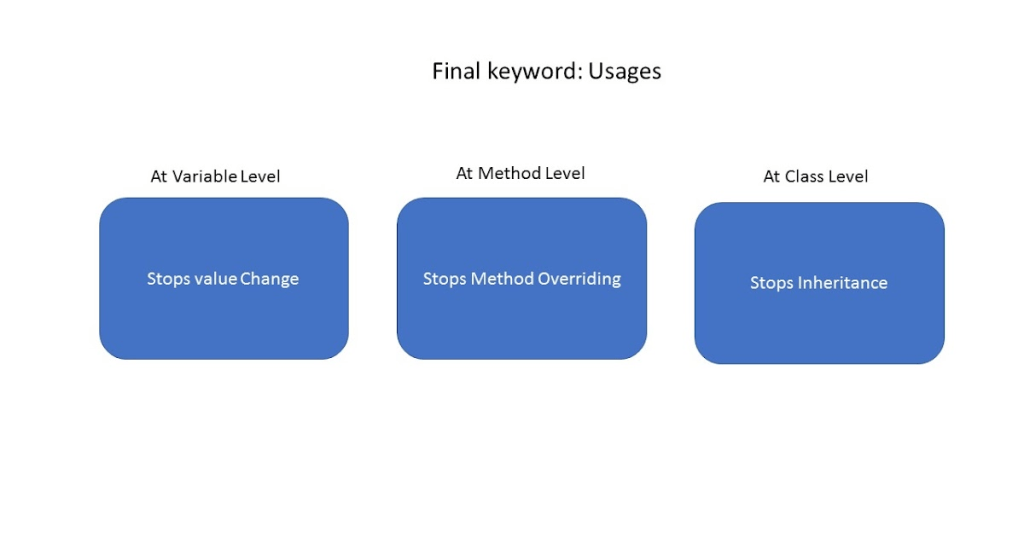 Final keyword: Usages

At Variable Level

Stops value Change

At Method Level

Stops Method Overriding

At Class Level

Stops Inheritance